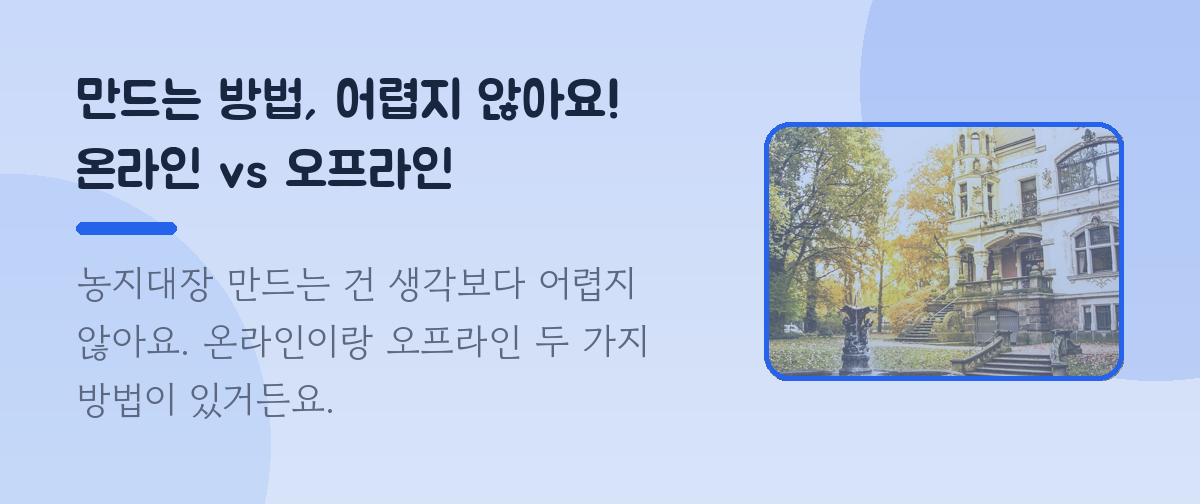 만드는 방법, 어렵지 않아요!
온라인 vs 오프라인

농지대장 만드는 건 생각보다 어렵지 않아요. 온라인이랑 오프라인 두 가지 방법이 있거든요.